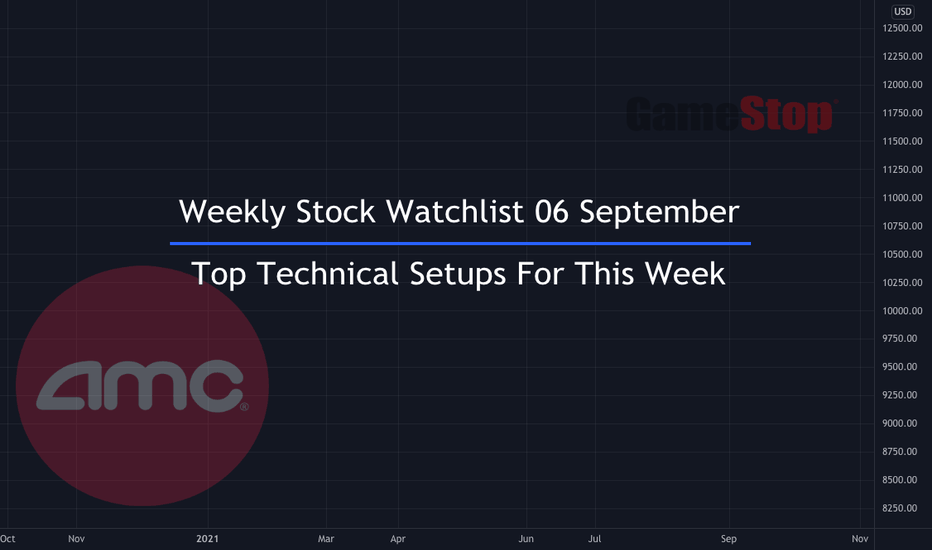 USD
12500.00
12250.00
12000.00
11750.00
11500.00
11250.00
11000.00
10750.00
10500.00
10250.00
10000.00
9750.00
9500.00
9250.00
9000.00
8750.00
8500.00
8250.00

GameStop

Weekly Stock Watchlist 06 September

Top Technical Setups For This Week

AMC

Oct Nov 2021 Mar Apr Jun Jul Sep Nov